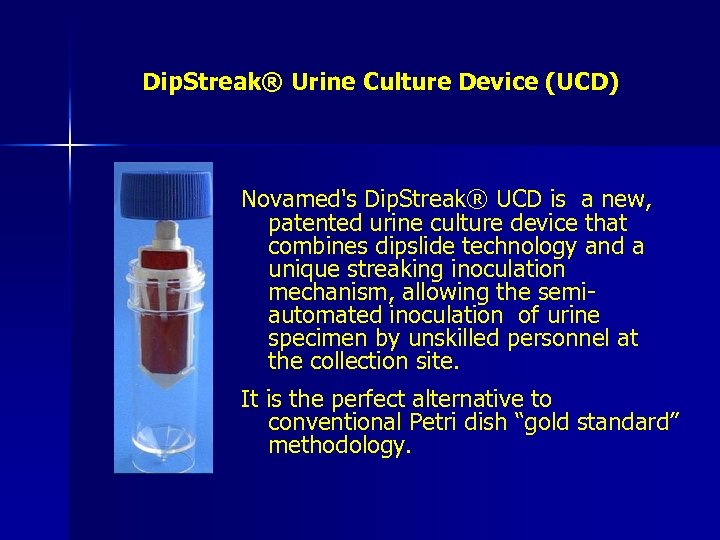 DipStreak® Urine Culture Device (UCD)

Novamed's DipStreak® UCD is a new, patented urine culture device that combines dipslide technology and a unique streaking inoculation mechanism, allowing the semi-automated inoculation of urine specimen by unskilled personnel at the collection site.

It is the perfect alternative to conventional Petri dish “gold standard” methodology.